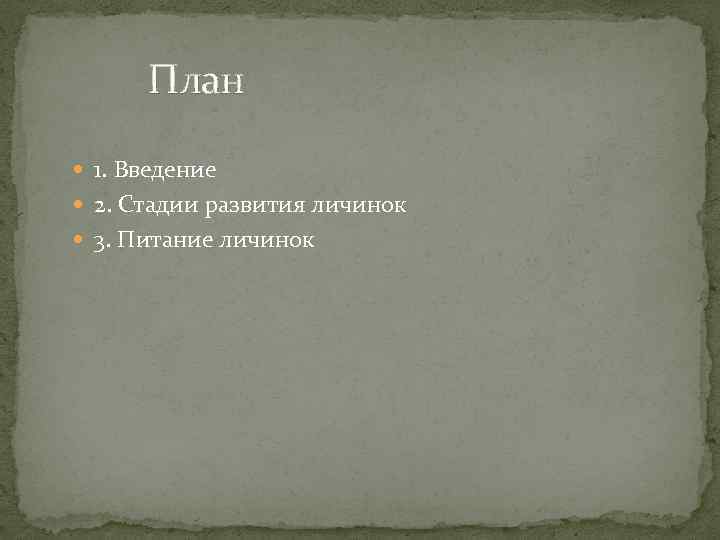 План

1. Введение
2. Стадии развития личинок
3. Питание личинок